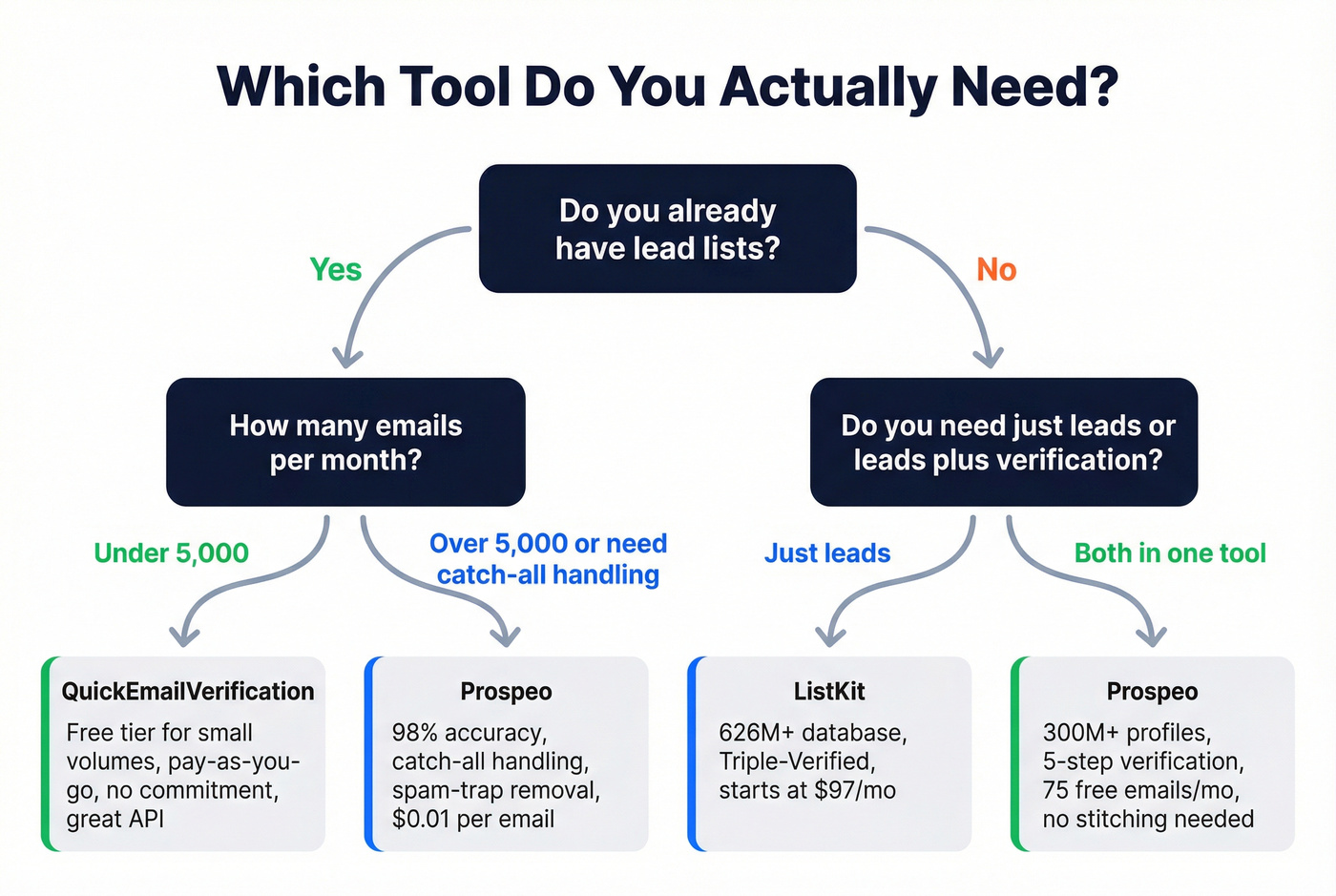 Which Tool Do You Actually Need?

Do you already have lead lists?

Yes

No

How many emails per month?

Do you need just leads or leads plus verification?

Under 5,000

Over 5,000 or need catch-all handling

Just leads

Both in one tool

QuickEmailVerification
Free tier for small volumes, pay-as-you-go, no commitment, great API

Prospeo
98% accuracy, catch-all handling, spam-trap removal, $0.01 per email

ListKit
626M+ database, Triple-Verified, starts at $97/mo

Prospeo
300M+ profiles, 5-step verification, 75 free emails/mo, no stitching needed